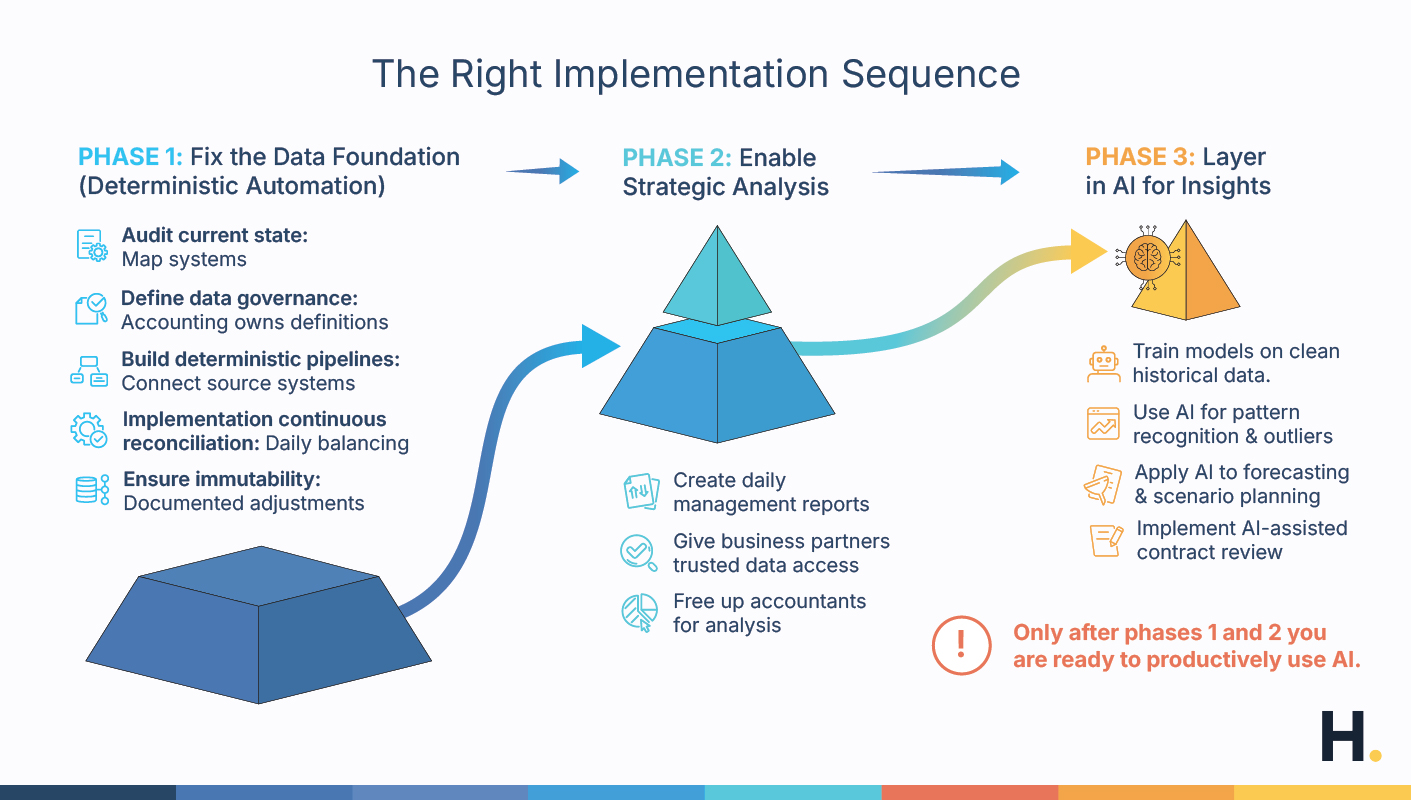 The Right Implementation Sequence

PHASE 1: Fix the Data Foundation (Deterministic Automation)

Audit current state: Map systems

Define data governance: Accounting owns definitions

Build deterministic pipelines: Connect source systems

Implementation continuous reconciliation: Daily balancing

Ensure immutability: Documented adjustments

PHASE 2: Enable Strategic Analysis

Create daily management reports

Give business partners trusted data access

Free up accountants for analysis

PHASE 3: Layer in AI for Insights

Train models on clean historical data.

Use AI for pattern recognition & outliers

Apply AI to forecasting & scenario planning

Implement AI-assisted contract review

!

Only after phases 1 and 2 you are ready to productively use AI.

H.